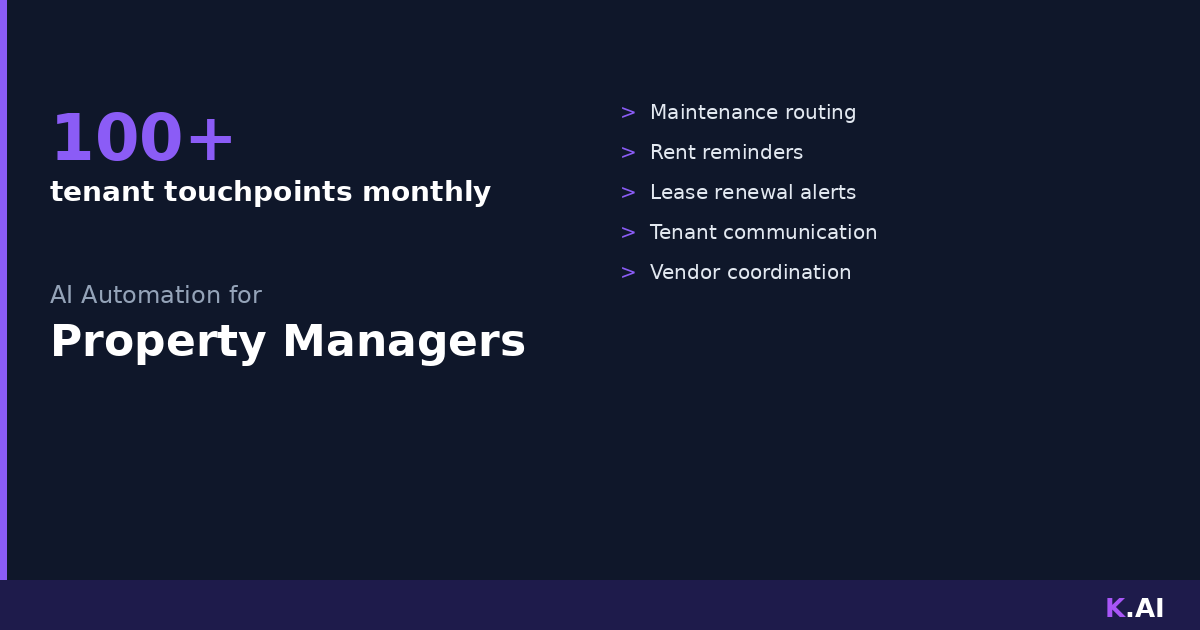 100+
tenant touchpoints monthly

AI Automation for
Property Managers

> Maintenance routing
> Rent reminders
> Lease renewal alerts
> Tenant communication
> Vendor coordination

K.AI